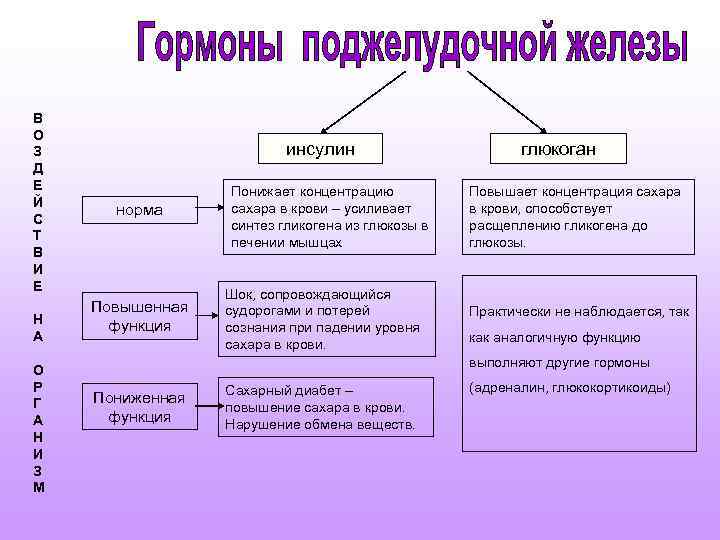 Гормоны поджелудочной железы

ВОЗДЕЙСТВИЕ НА ОРГАНИЗМ

инсулин

глюкоган

норма

Понижает концентрацию сахара в крови – усиливает синтез гликогена из глюкозы в печении мышцах

Повышает концентрация сахара в крови, способствует расщеплению гликогена до глюкозы.

Повышенная функция

Шок, сопровождающийся судорогами и потерей сознания при падении уровня сахара в крови.

Практически не наблюдается, так как аналогичную функцию выполняют другие гормоны (адреналин, глюкокортикоиды)

Пониженная функция

Сахарный диабет – повышение сахара в крови. Нарушение обмена веществ.